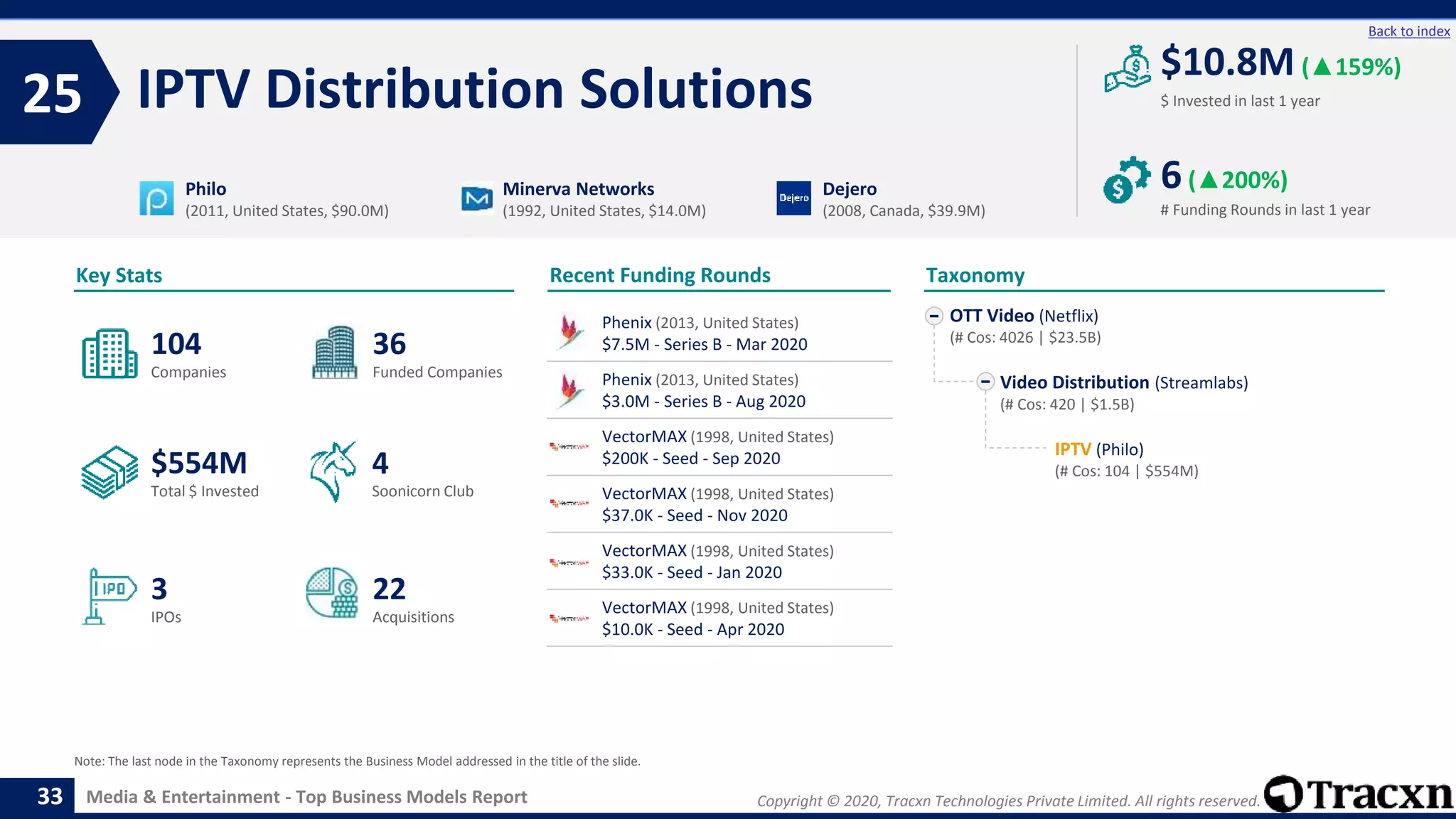 Back to index

25 IPTV Distribution Solutions

$10.8M (▲159%)
$ Invested in last 1 year

6 (▲200%)
# Funding Rounds in last 1 year

Philo
(2011, United States, $90.0M)

Minerva Networks
(1992, United States, $14.0M)

Dejero
Dejero
(2008, Canada, $39.9M)

Key Stats

104
Companies

36
Funded Companies

$554M
Total $ Invested

4
Soonicorn Club

IPO
3
IPOs

22
Acquisitions

Recent Funding Rounds

Phenix (2013, United States)
$7.5M - Series B - Mar 2020

Phenix (2013, United States)
$3.0M - Series B - Aug 2020

VectorMAX (1998, United States)
$200K - Seed - Sep 2020

VectorMAX (1998, United States)
$37.0K - Seed - Nov 2020

VectorMAX (1998, United States)
$33.0K - Seed - Jan 2020

VectorMAX (1998, United States)
$10.0K - Seed - Apr 2020

Taxonomy

OTT Video (Netflix)
(# Cos: 4026 | $23.5B)

Video Distribution (Streamlabs)
(# Cos: 420 | $1.5B)

IPTV (Philo)
(# Cos: 104 | $554M)

Note: The last node in the Taxonomy represents the Business Model addressed in the title of the slide.

33 Media & Entertainment - Top Business Models Report

Copyright © 2020, Tracxn Technologies Private Limited. All rights reserved.

Tracxn